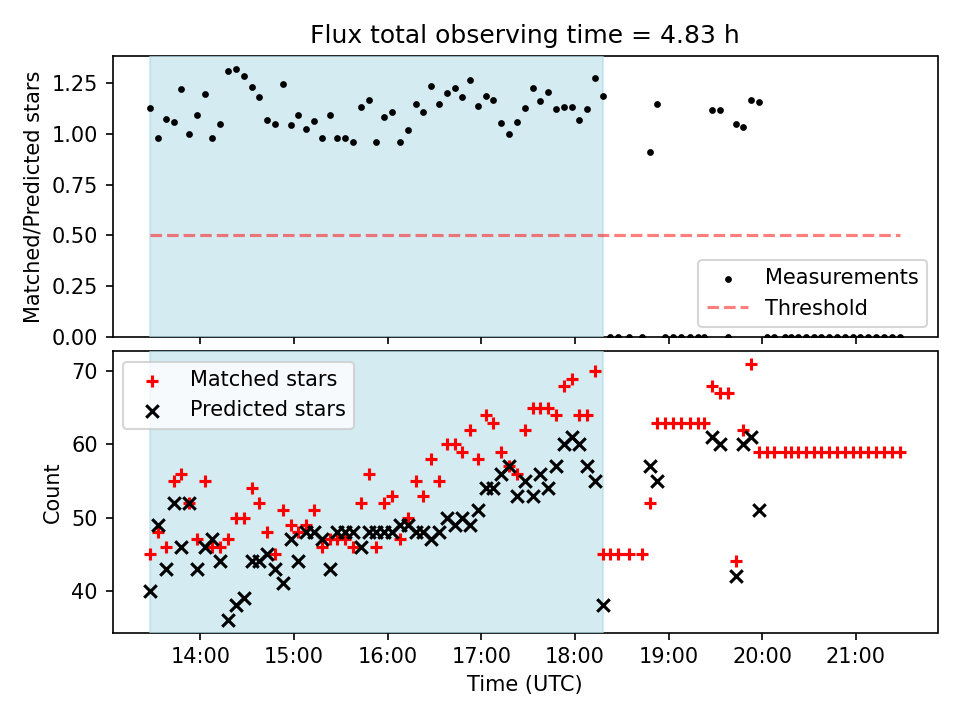 Flux total observing time = 4.83 h

Matched/Predicted stars

1.25
1.00
0.75
0.50
0.25
0.00

Measurements
Threshold

Matched stars
Predicted stars

Count

70
60
50
40

14:00
15:00
16:00
17:00
18:00
19:00
20:00
21:00

Time (UTC)